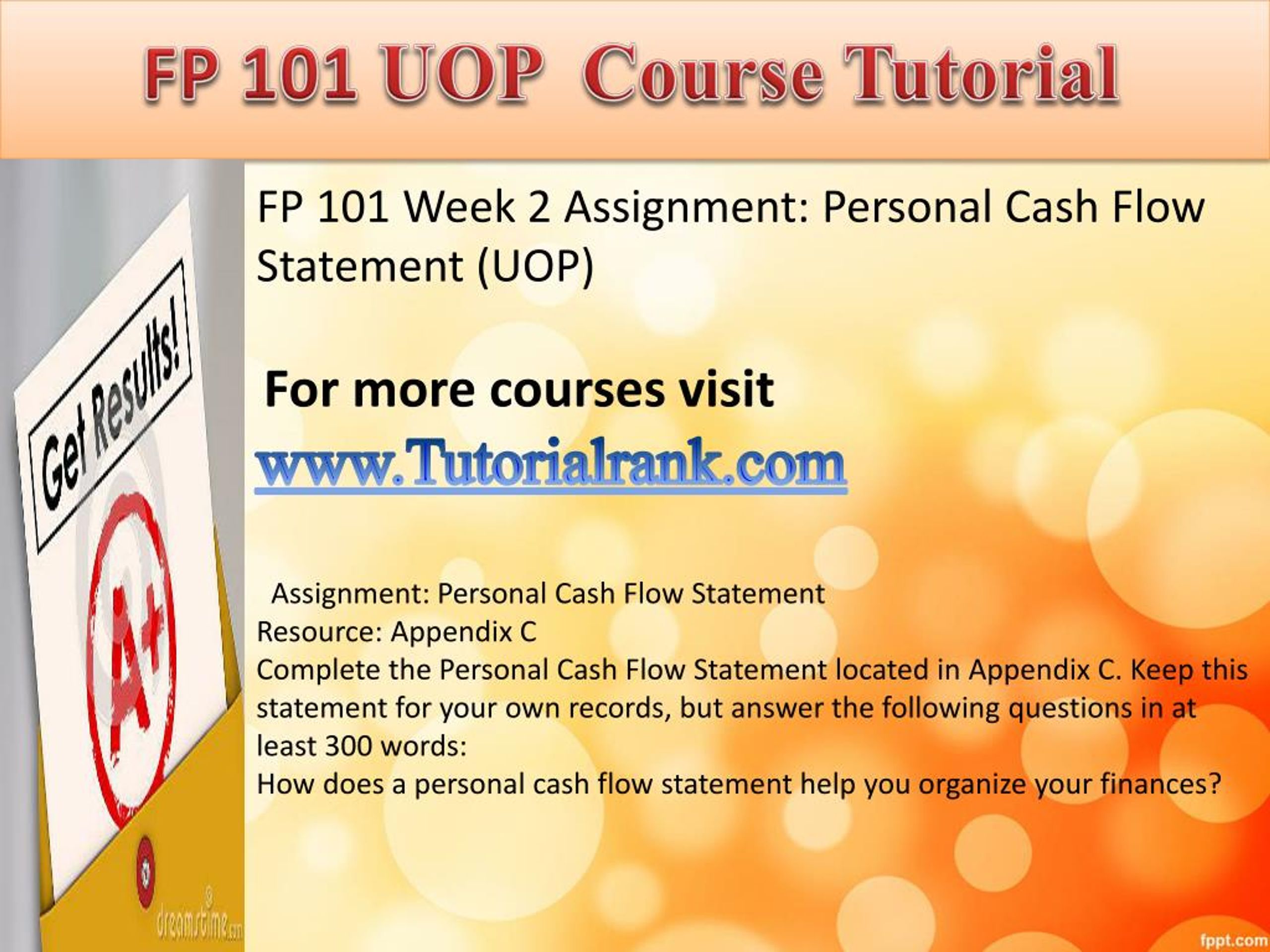 FP 101 UOP Course Tutorial

Get Results!

A+

dreamstime.com

FP 101 Week 2 Assignment: Personal Cash Flow Statement (UOP)

For more courses visit
www.Tutorialrank.com

Assignment: Personal Cash Flow Statement
Resource: Appendix C
Complete the Personal Cash Flow Statement located in Appendix C. Keep this statement for your own records, but answer the following questions in at least 300 words:
How does a personal cash flow statement help you organize your finances?

fppt.com